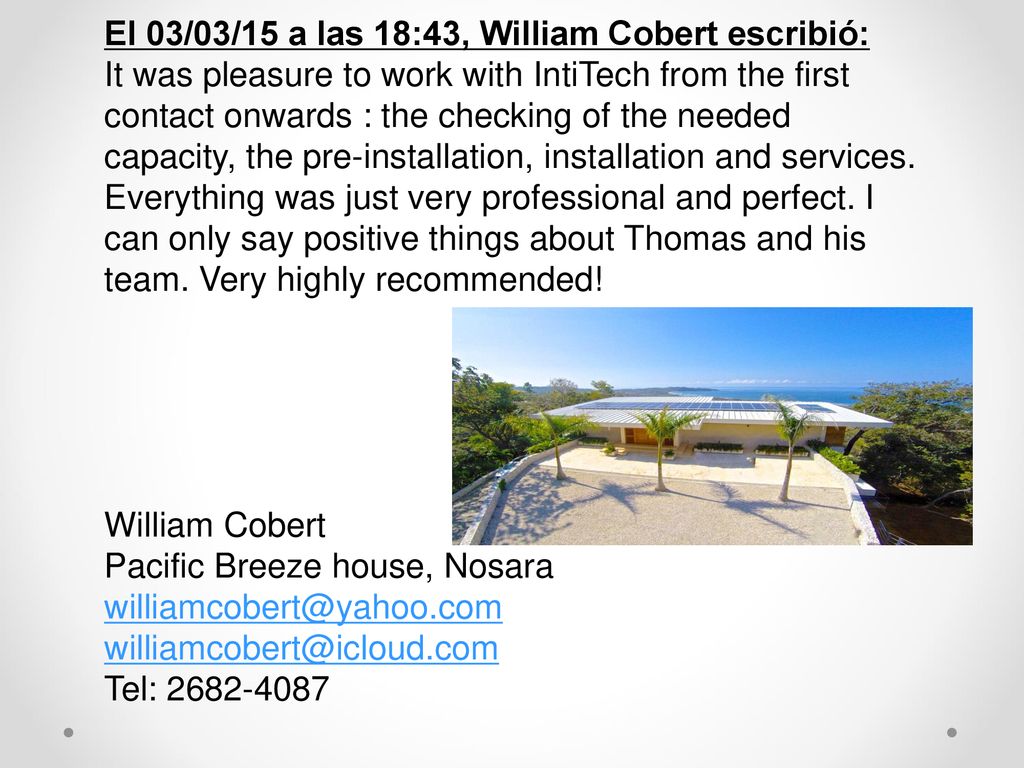 El 03/03/15 a las 18:43, William Cobert escribió:
It was pleasure to work with IntiTech from the first contact onwards : the checking of the needed capacity, the pre-installation, installation and services. Everything was just very professional and perfect. I can only say positive things about Thomas and his team. Very highly recommended!

William Cobert
Pacific Breeze house, Nosara
williamcobert@yahoo.com
williamcobert@icloud.com
Tel: 2682-4087